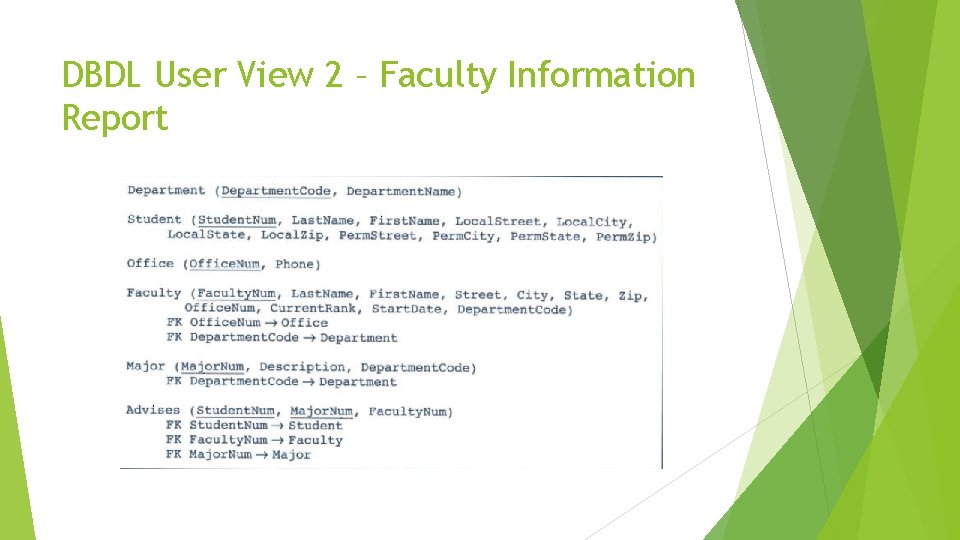 DBDL User View 2 – Faculty Information Report

Department (DepartmentCode, DepartmentName)

Student (StudentNum, LastName, FirstName, LocalStreet, LocalCity, LocalState, LocalZip, PermStreet, PermCity, PermState, PermZip)

Office (OfficeNum, Phone)

Faculty (FacultyNum, LastName, FirstName, Street, City, State, Zip, OfficeNum, CurrentRank, StartDate, DepartmentCode)
FK OfficeNum → Office
FK DepartmentCode → Department

Major (MajorNum, Description, DepartmentCode)
FK DepartmentCode → Department

Advises (StudentNum, MajorNum, FacultyNum)
FK StudentNum → Student
FK FacultyNum → Faculty
FK MajorNum → Major